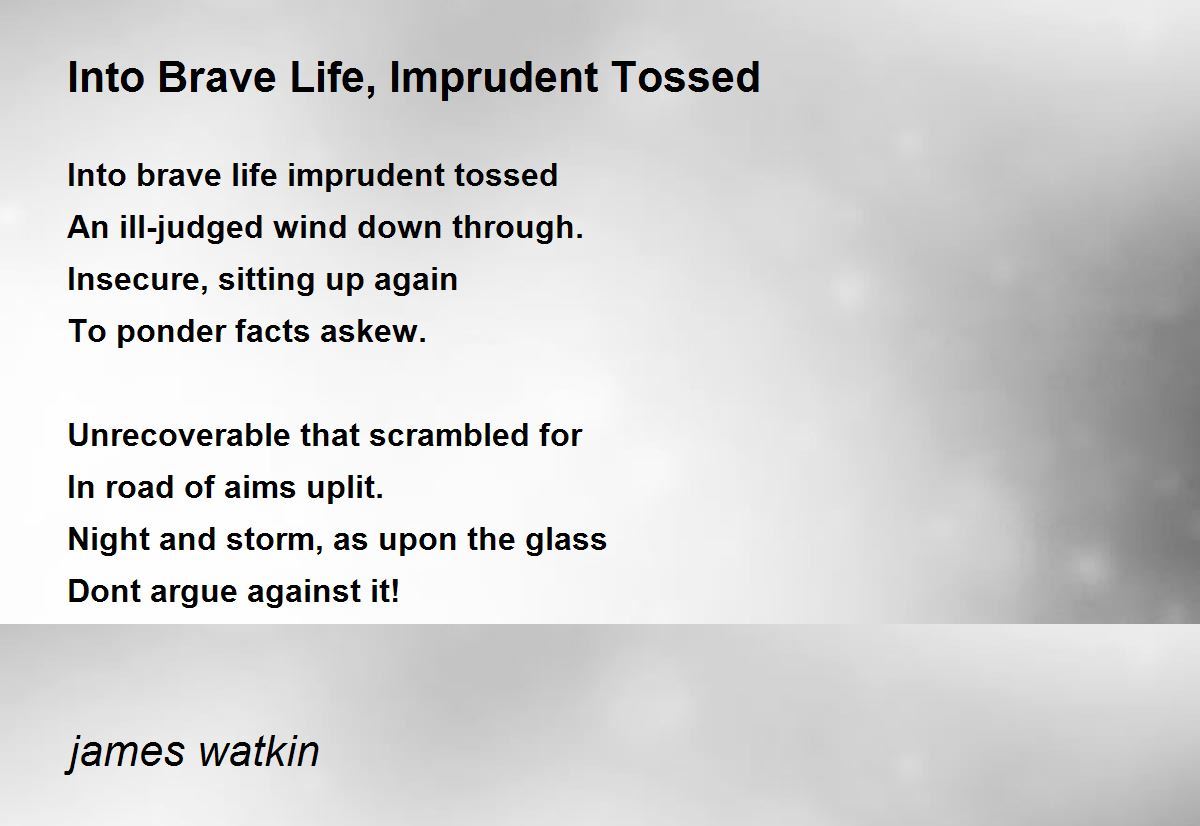 Into Brave Life, Imprudent Tossed

Into brave life imprudent tossed
An ill-judged wind down through.
Insecure, sitting up again
To ponder facts askew.

Unrecoverable that scrambled for
In road of aims uplit.
Night and storm, as upon the glass
Dont argue against it!

james watkin